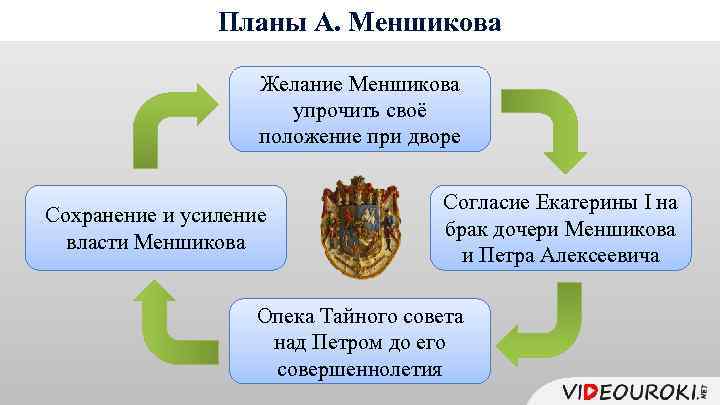 Планы А. Меншикова

Желание Меншикова упрочить своё положение при дворе

Согласие Екатерины I на брак дочери Меншикова и Петра Алексеевича

Опека Тайного совета над Петром до его совершеннолетия

Сохранение и усиление власти Меншикова

VIDEOUROKI.NET